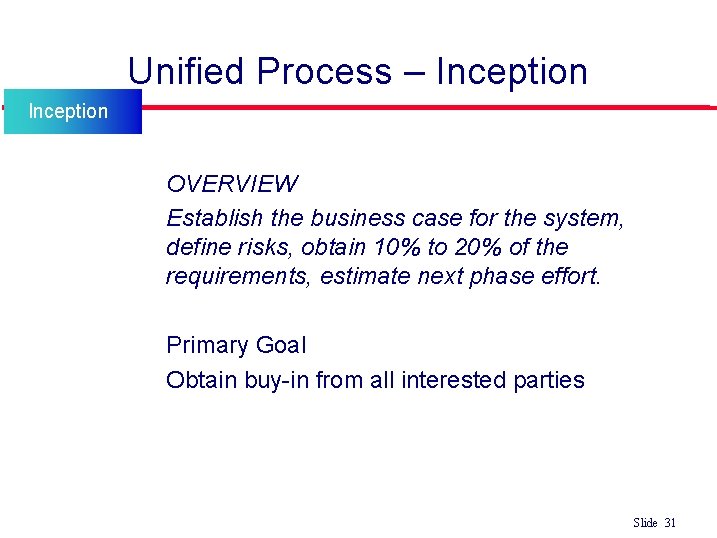 Unified Process – Inception

Inception

OVERVIEW

Establish the business case for the system, define risks, obtain 10% to 20% of the requirements, estimate next phase effort.

Primary Goal

Obtain buy-in from all interested parties

Slide 31